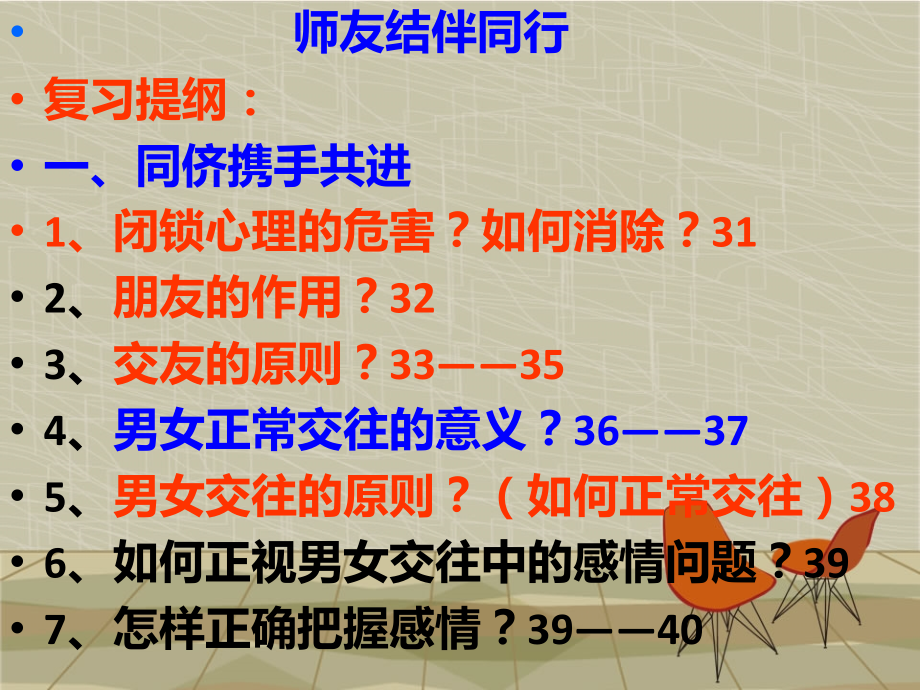 • 师友结伴同行
• 复习提纲：
• 一、同侪携手共进
• 1、闭锁心理的危害？如何消除？31
• 2、朋友的作用？32
• 3、交友的原则？33——35
• 4、男女正常交往的意义？36——37
• 5、男女交往的原则？（如何正常交往）38
• 6、如何正视男女交往中的感情问题？39
• 7、怎样正确把握感情？39——40